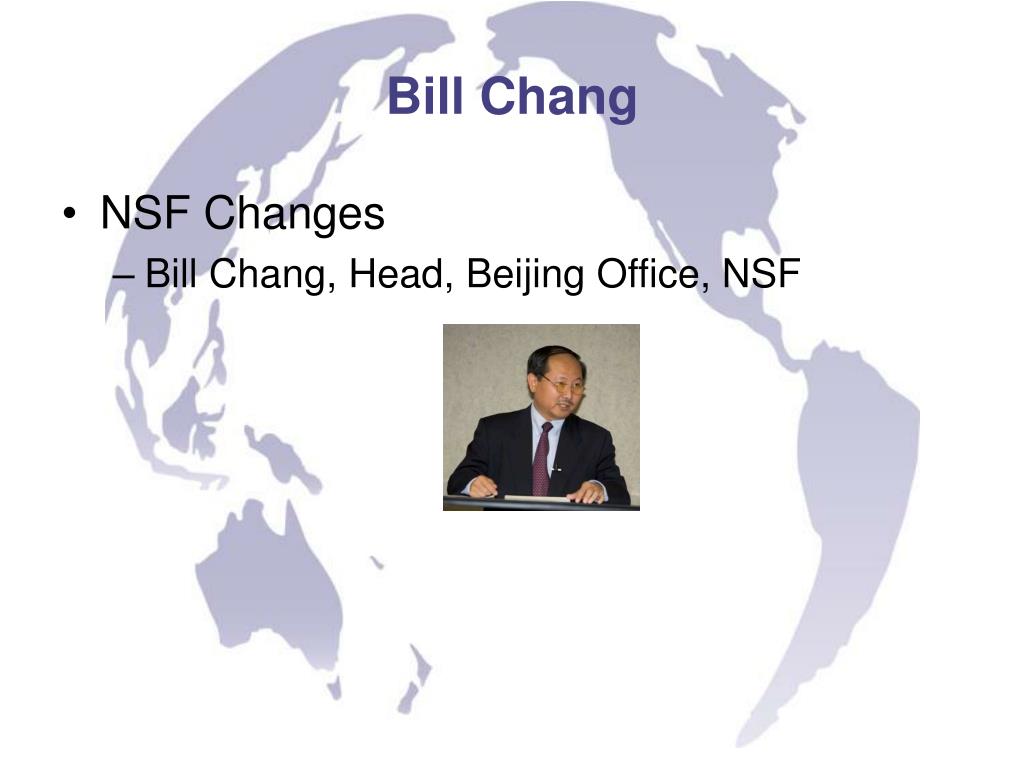 Bill Chang

• NSF Changes
– Bill Chang, Head, Beijing Office, NSF